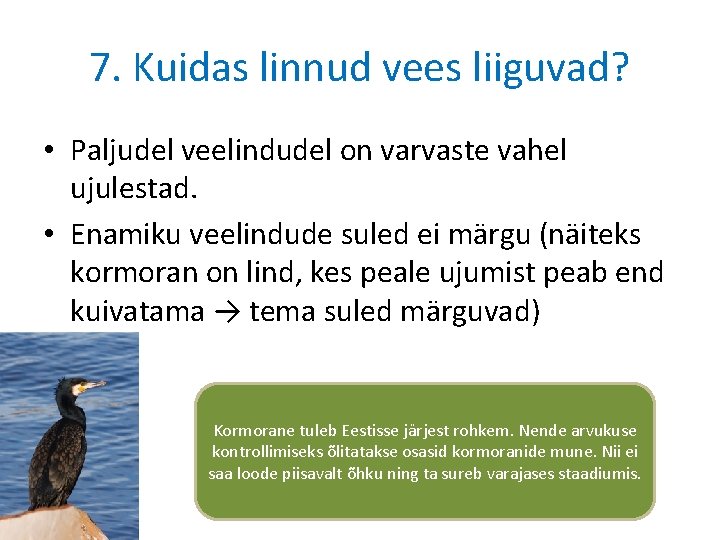 7. Kuidas linnud vees liiguvad?

• Paljudel veelindudel on varvaste vahel ujulestad.

• Enamiku veelindude suled ei märgu (näiteks kormoran on lind, kes peale ujumist peab end kuivatama → tema suled märguvad)

Kormorane tuleb Eestisse järjest rohkem. Nende arvukuse kontrollimiseks õlitatakse osasid kormoranide mune. Nii ei saa loode piisavalt õhku ning ta sureb varajases staadiumis.